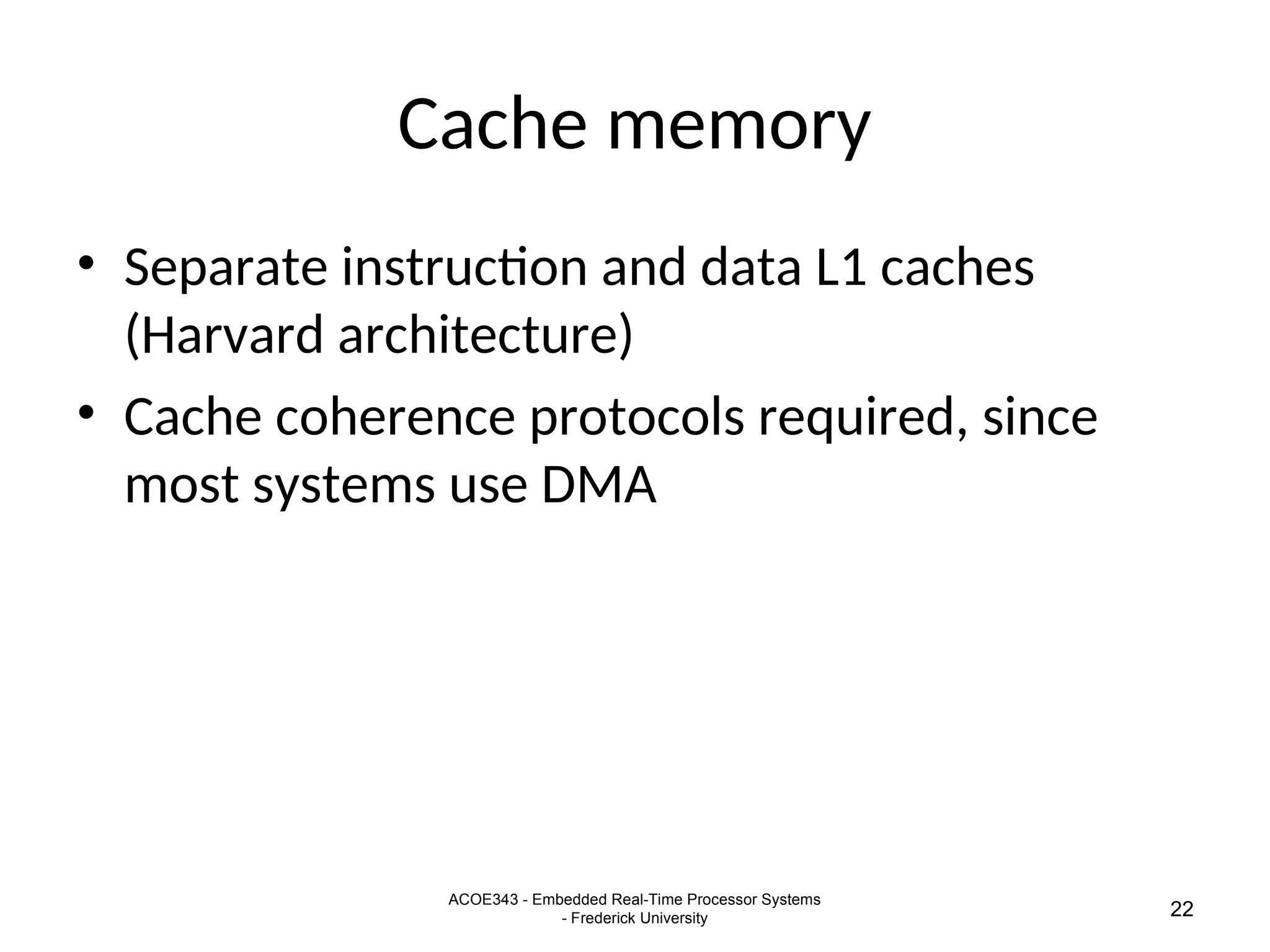 Cache memory

• Separate instruction and data L1 caches (Harvard architecture)

• Cache coherence protocols required, since most systems use DMA

ACOE343 - Embedded Real-Time Processor Systems - Frederick University

22